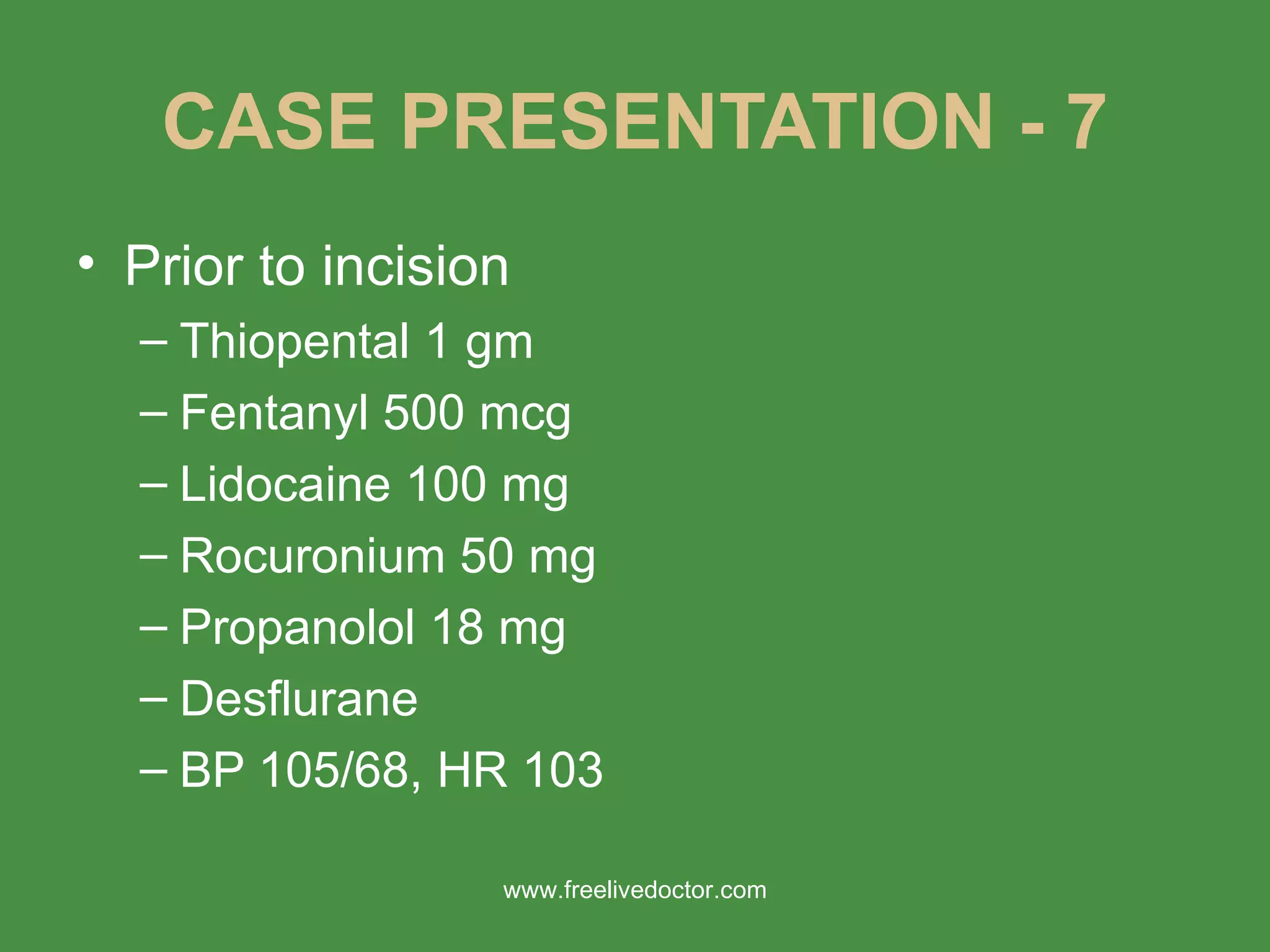 CASE PRESENTATION - 7

• Prior to incision
– Thiopental 1 gm
– Fentanyl 500 mcg
– Lidocaine 100 mg
– Rocuronium 50 mg
– Propanolol 18 mg
– Desflurane
– BP 105/68, HR 103

www.freelivedoctor.com